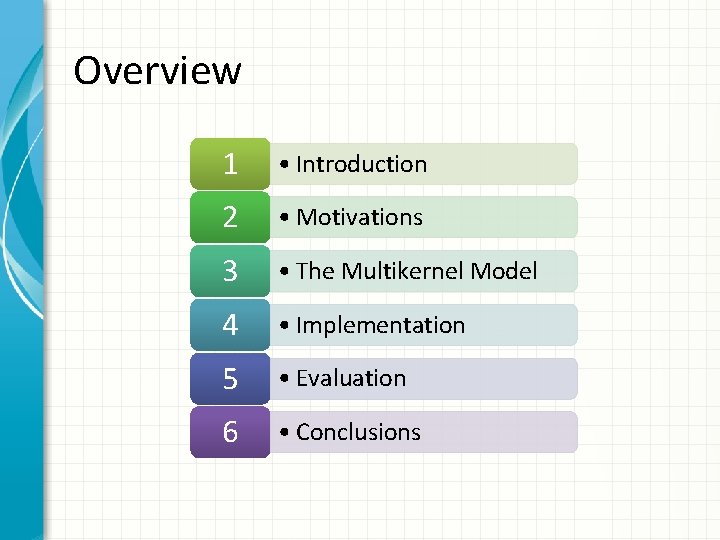 Overview

1 • Introduction

2 • Motivations

3 • The Multikernel Model

4 • Implementation

5 • Evaluation

6 • Conclusions